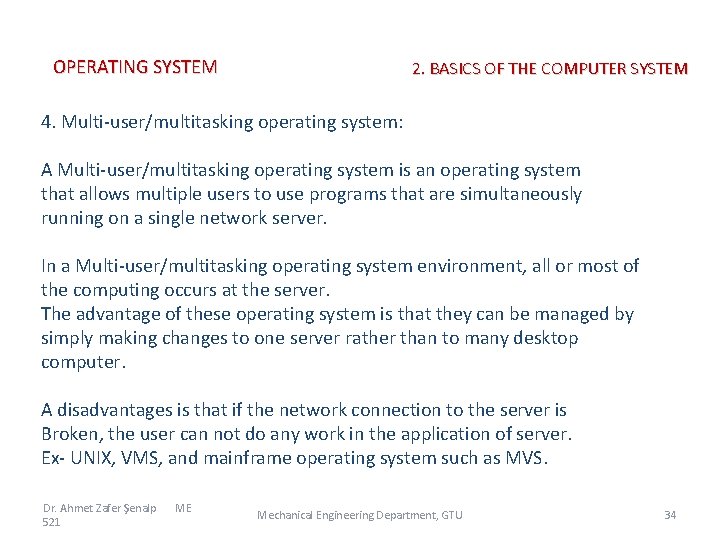 OPERATING SYSTEM

2. BASICS OF THE COMPUTER SYSTEM

4. Multi-user/multitasking operating system:

A Multi-user/multitasking operating system is an operating system that allows multiple users to use programs that are simultaneously running on a single network server.

In a Multi-user/multitasking operating system environment, all or most of the computing occurs at the server.
The advantage of these operating system is that they can be managed by simply making changes to one server rather than to many desktop computer.

A disadvantages is that if the network connection to the server is Broken, the user can not do any work in the application of server.
Ex- UNIX, VMS, and mainframe operating system such as MVS.

Dr. Ahmet Zafer Şenalp ME 521

Mechanical Engineering Department, GTU

34